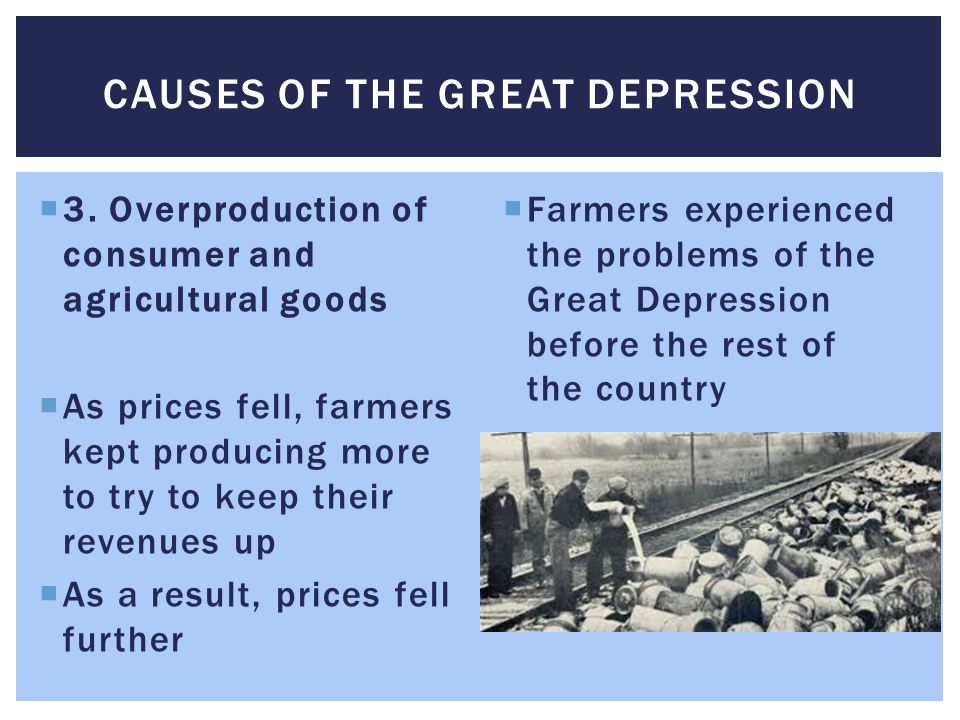 CAUSES OF THE GREAT DEPRESSION

3. Overproduction of consumer and agricultural goods

As prices fell, farmers kept producing more to try to keep their revenues up

As a result, prices fell further

Farmers experienced the problems of the Great Depression before the rest of the country